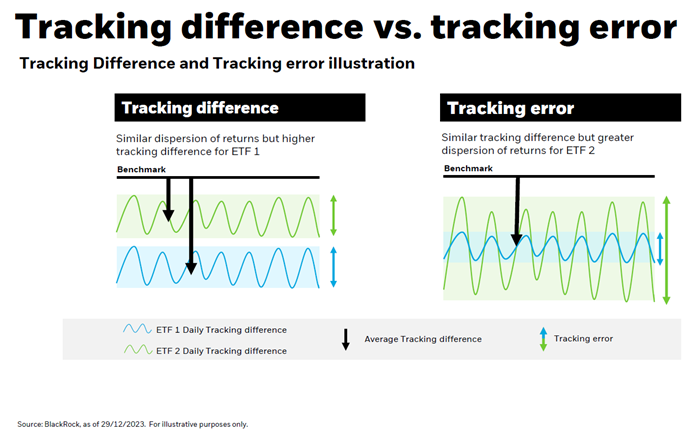 Tracking difference vs. tracking error

Tracking Difference and Tracking error illustration

Tracking difference

Similar dispersion of returns but higher tracking difference for ETF 1

Benchmark

Tracking error

Similar tracking difference but greater dispersion of returns for ETF 2

Benchmark

ETF 1 Daily Tracking difference

ETF 2 Daily Tracking difference

Average Tracking difference

Tracking error

Source: BlackRock, as of 29/12/2023. For illustrative purposes only.